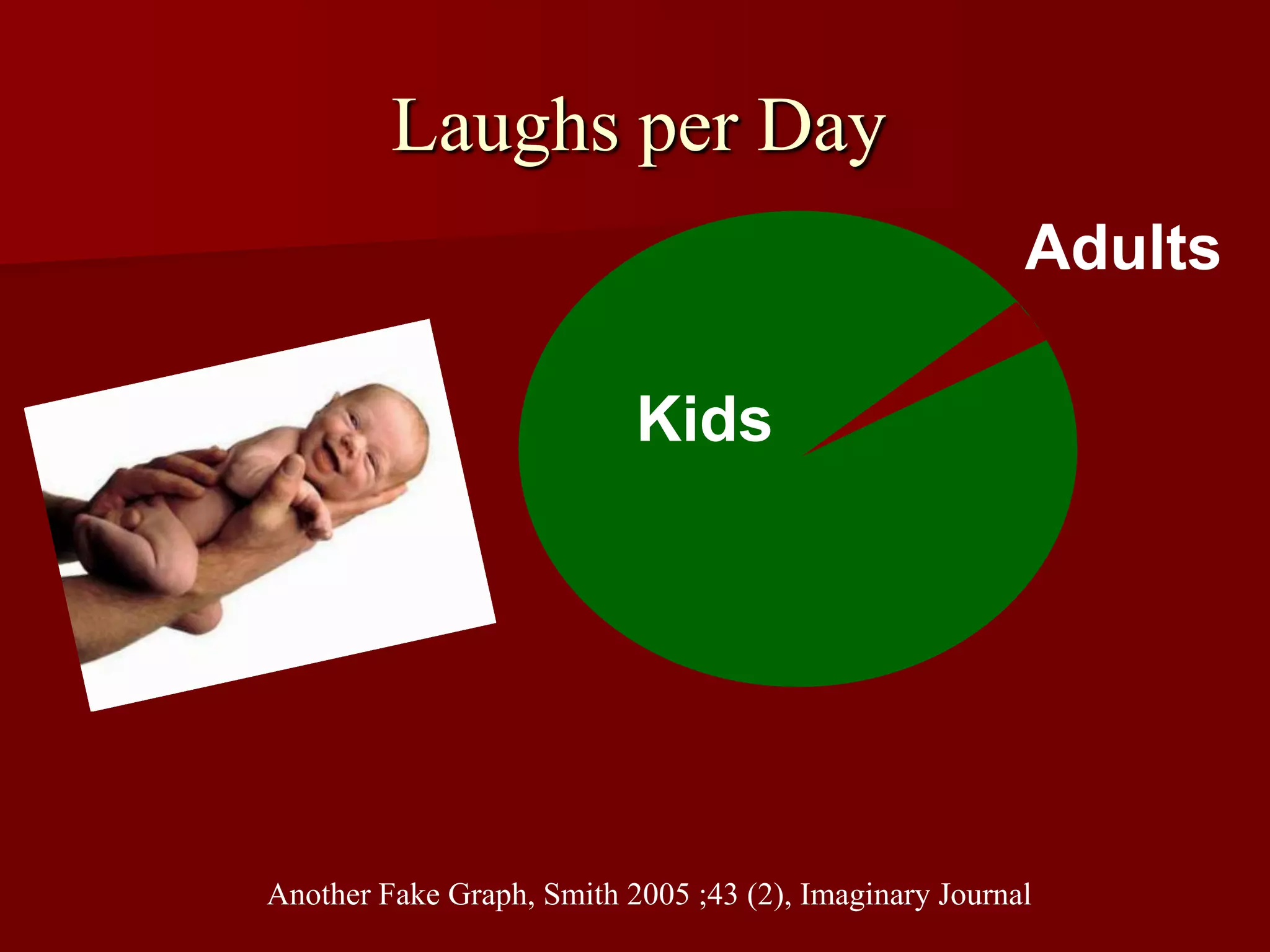 Laughs per Day

Adults

Kids

Another Fake Graph, Smith 2005 ;43 (2), Imaginary Journal